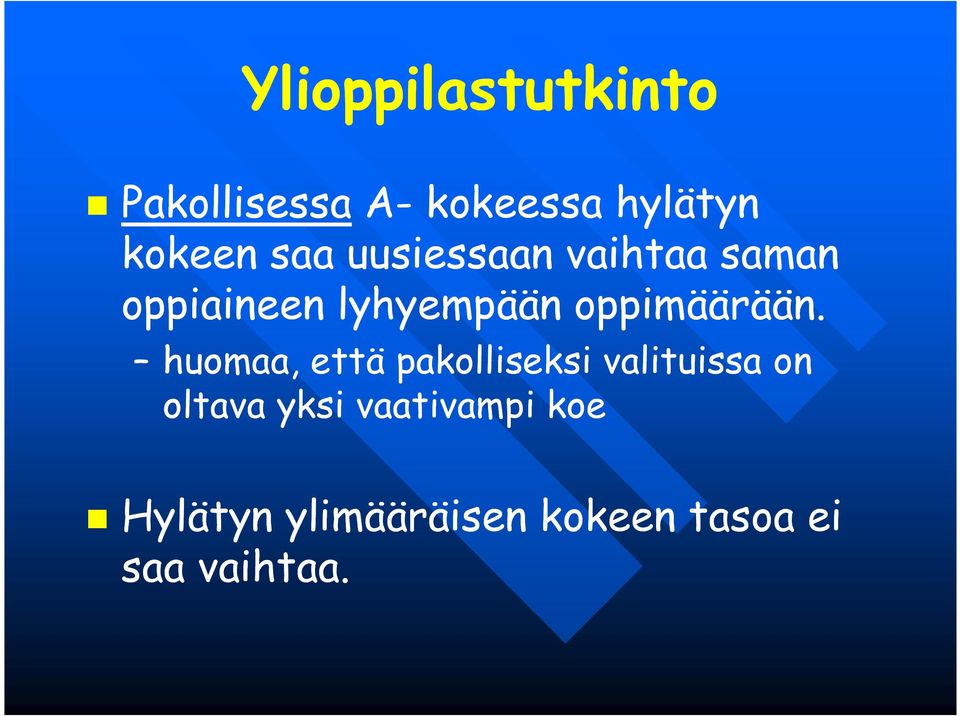 Ylioppilastutkinto

Pakollisessa A- kokeessa hylätyn kokeen saa uusiessaan vaihtaa saman oppiaineen lyhyempään oppimäärään.

– huomaa, että pakolliseksi valituissa on oltava yksi vaativampi koe

Hylätyn ylimääräisen kokeen tasoa ei saa vaihtaa.